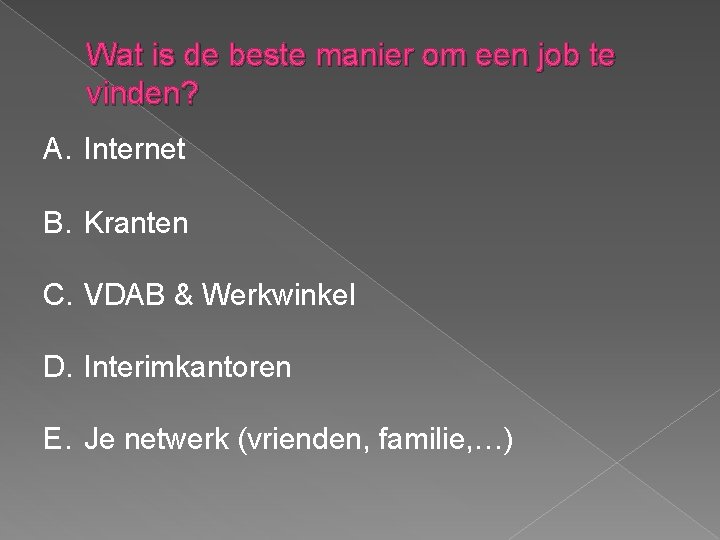 Wat is de beste manier om een job te vinden?

A. Internet

B. Kranten

C. VDAB & Werkwinkel

D. Interimkantoren

E. Je netwerk (vrienden, familie,…)